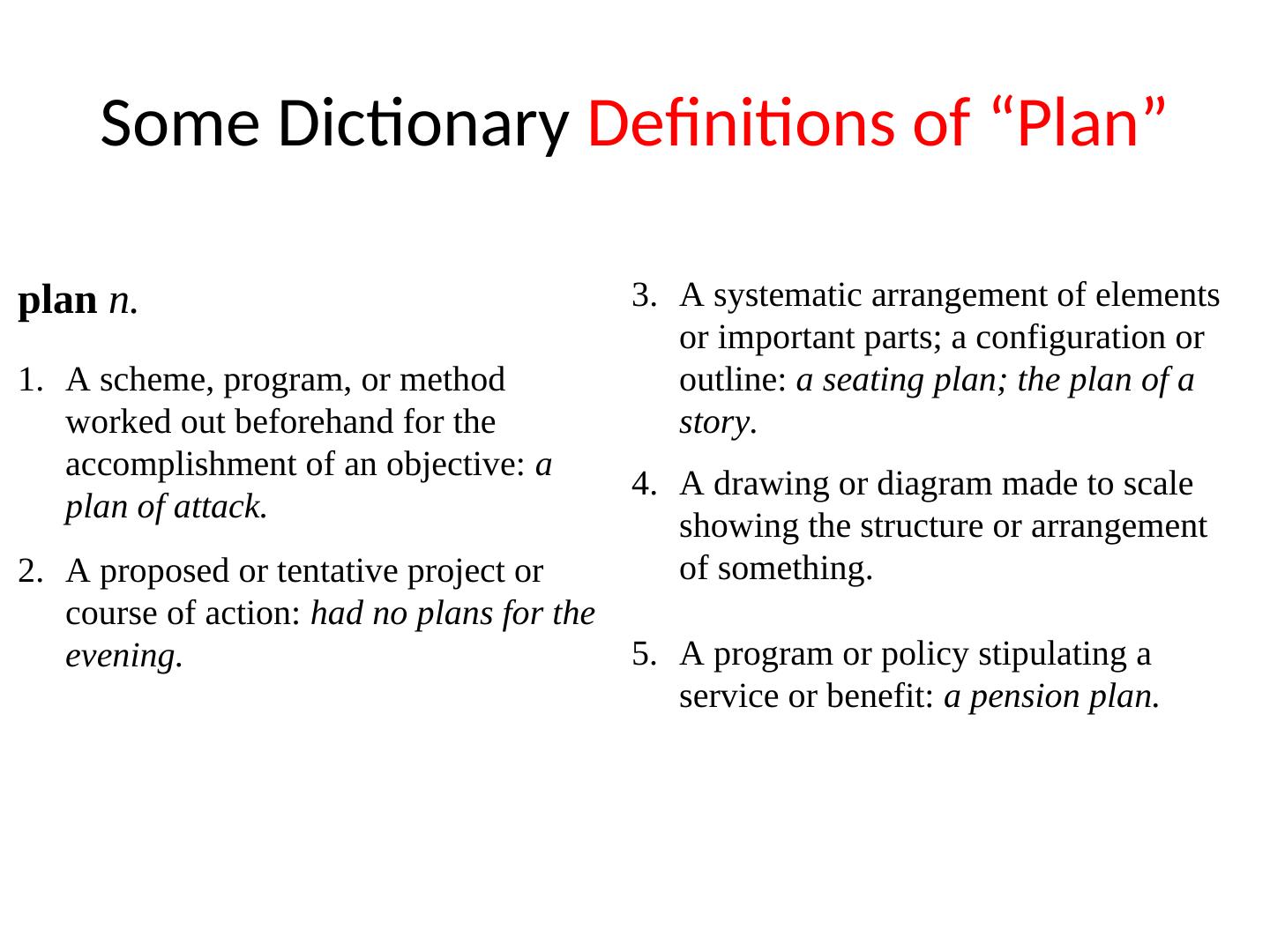 Some Dictionary Definitions of “Plan”

plan n.

1. A scheme, program, or method worked out beforehand for the accomplishment of an objective: a plan of attack.

2. A proposed or tentative project or course of action: had no plans for the evening.

3. A systematic arrangement of elements or important parts; a configuration or outline: a seating plan; the plan of a story.

4. A drawing or diagram made to scale showing the structure or arrangement of something.

5. A program or policy stipulating a service or benefit: a pension plan.